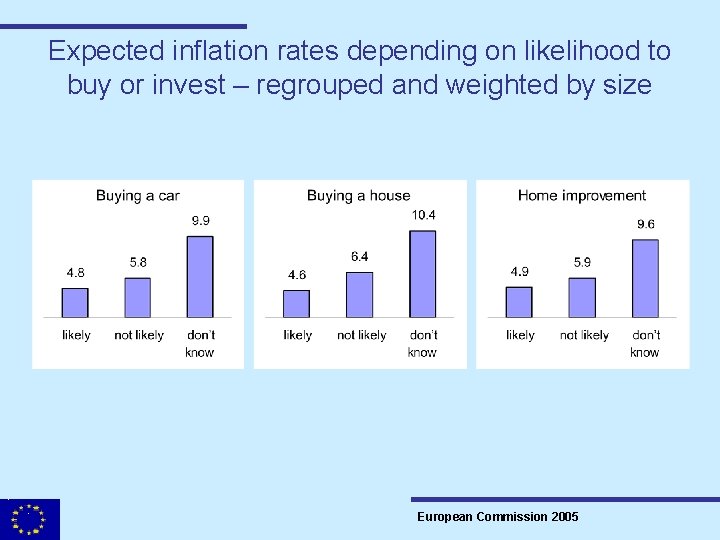 Expected inflation rates depending on likelihood to buy or invest – regrouped and weighted by size

Buying a car

4.8
5.8
9.9

likely
not likely
don't know

Buying a house

4.6
6.4
10.4

likely
not likely
don't know

Home improvement

4.9
5.9
9.6

likely
not likely
don't know

European Commission 2005